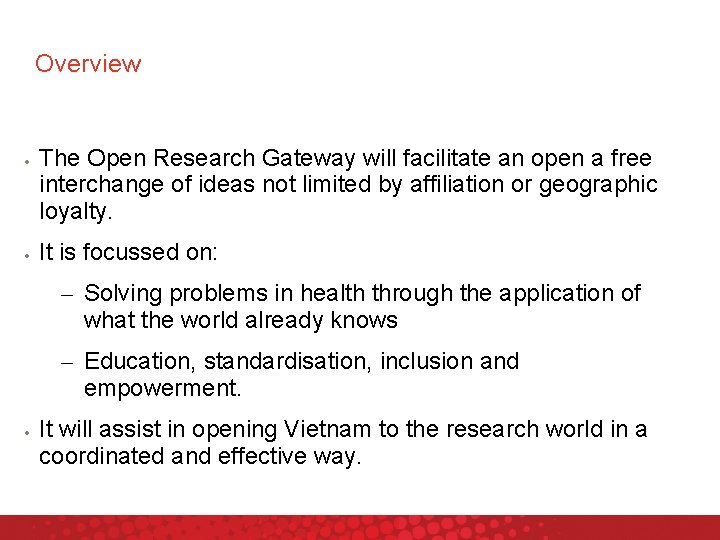 Overview

• The Open Research Gateway will facilitate an open a free interchange of ideas not limited by affiliation or geographic loyalty.

• It is focussed on:

– Solving problems in health through the application of what the world already knows

– Education, standardisation, inclusion and empowerment.

• It will assist in opening Vietnam to the research world in a coordinated and effective way.